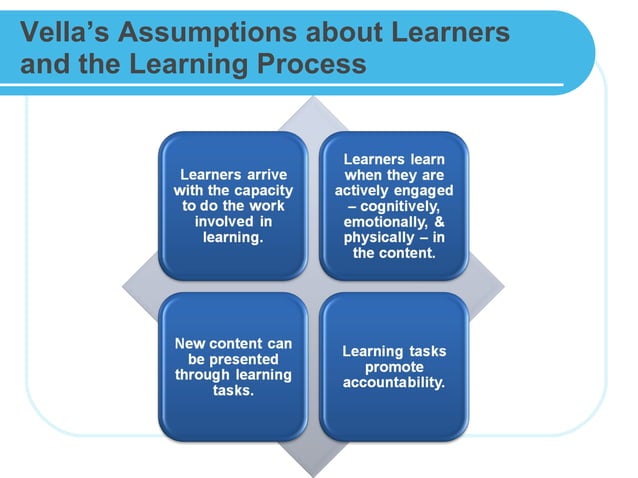 Vella's Assumptions about Learners and the Learning Process

Learners arrive with the capacity to do the work involved in learning.

Learners learn when they are actively engaged – cognitively, emotionally, & physically – in the content.

New content can be presented through learning tasks.

Learning tasks promote accountability.